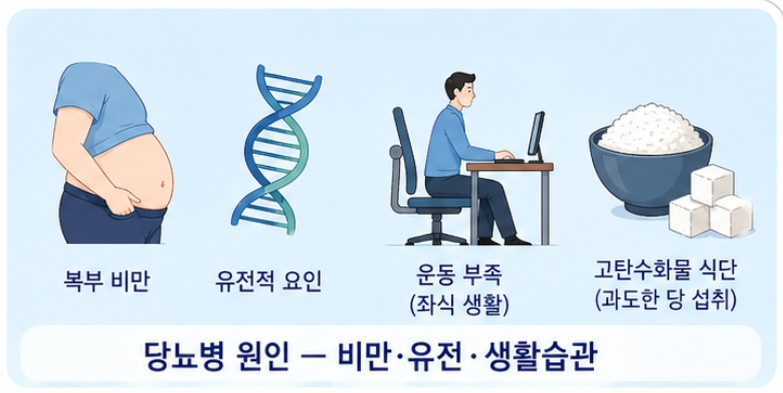 복부 비만

유전적 요인

운동 부족
(좌식 생활)

고탄수화물 식단
(과도한 당 섭취)

당뇨병 원인 — 비만·유전·생활습관